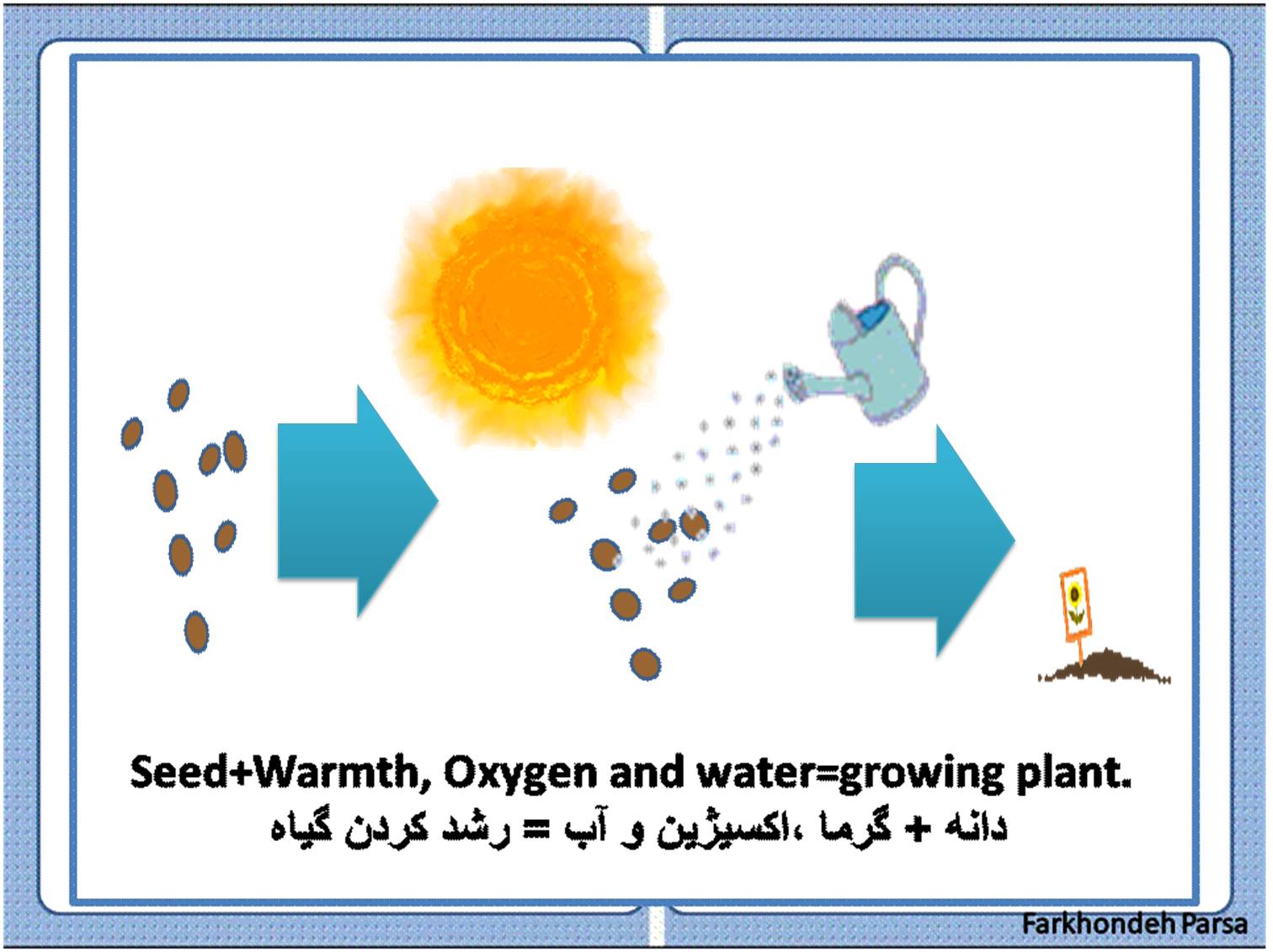 Seed+Warmth, Oxygen and water=growing plant.
دانه + گرما ،اکسیژین و آب = رشد کردن گیاه

Farkhondeh Parsa